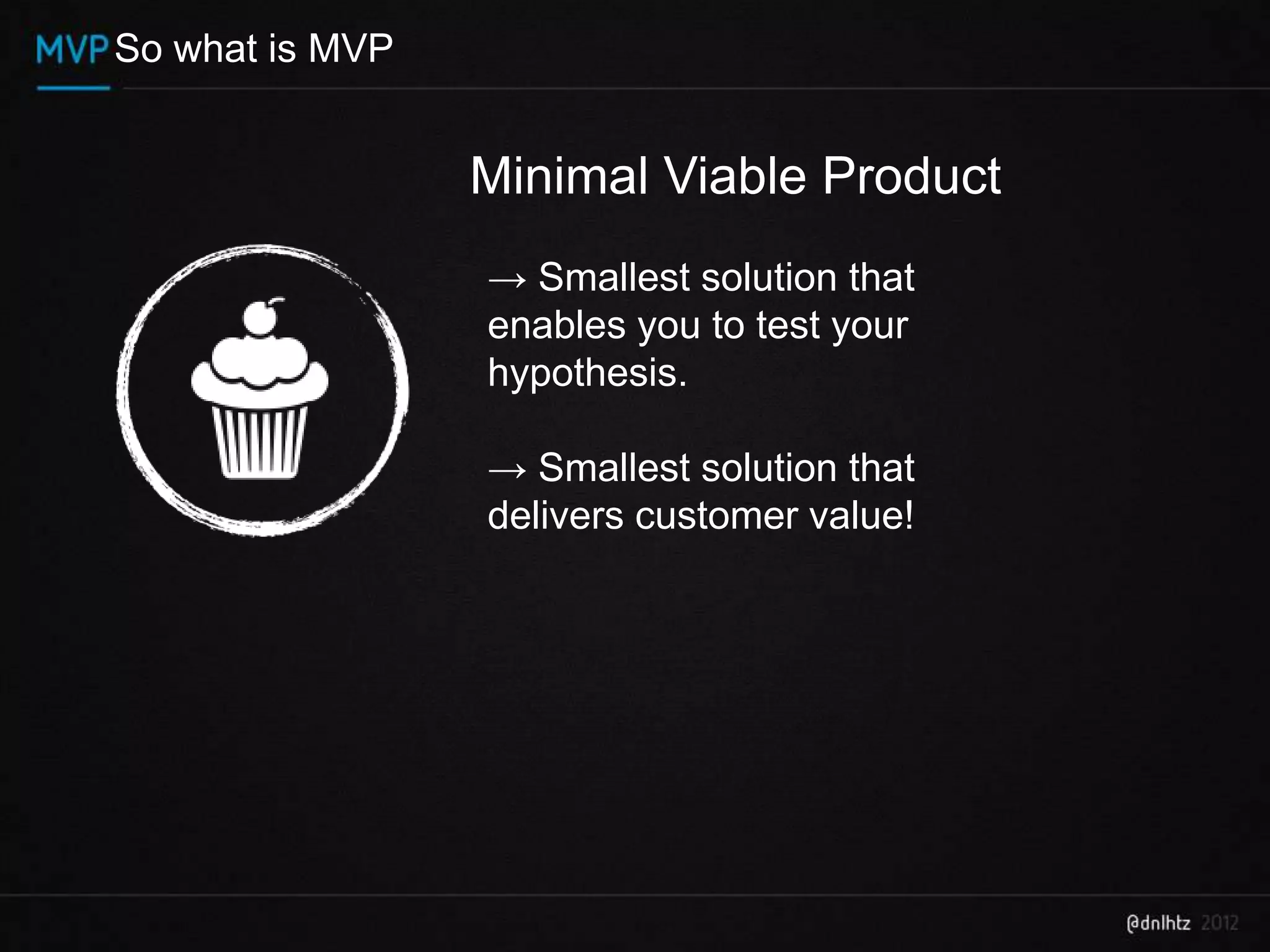 MVP So what is MVP

Minimal Viable Product

→ Smallest solution that enables you to test your hypothesis.

→ Smallest solution that delivers customer value!

@dnlhtz 2012